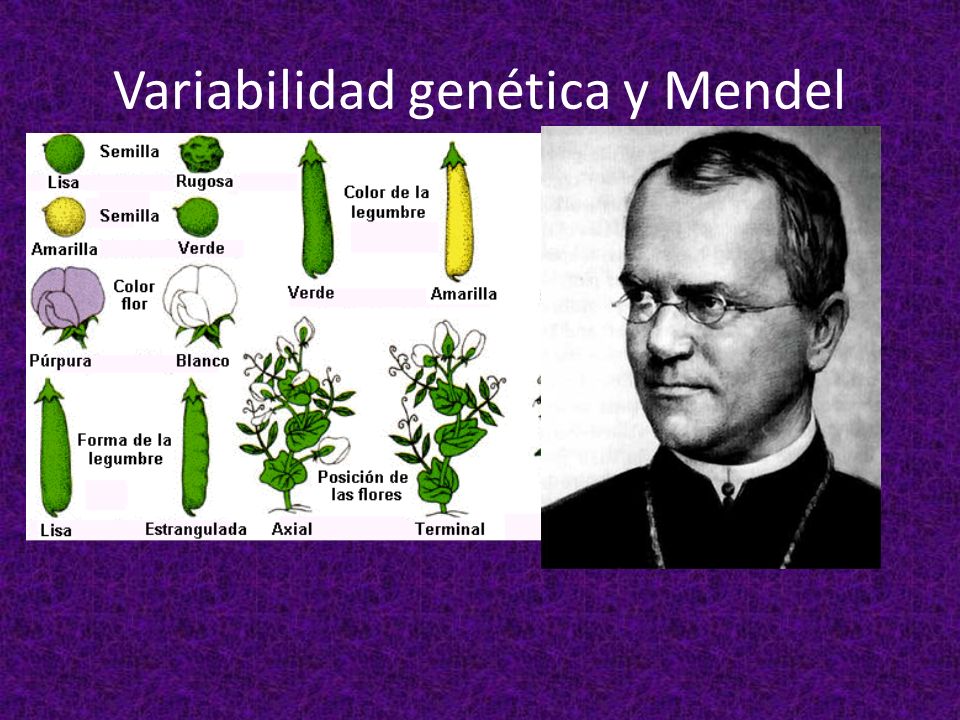 Variabilidad genética y Mendel

Semilla
Lisa
Rugosa
Semilla
Amarilla
Verde
Color flor
Púrpura
Blanco
Forma de la legumbre
Lisa
Estrangulada
Color de la legumbre
Verde
Amarilla
Posición de las flores
Axial
Terminal